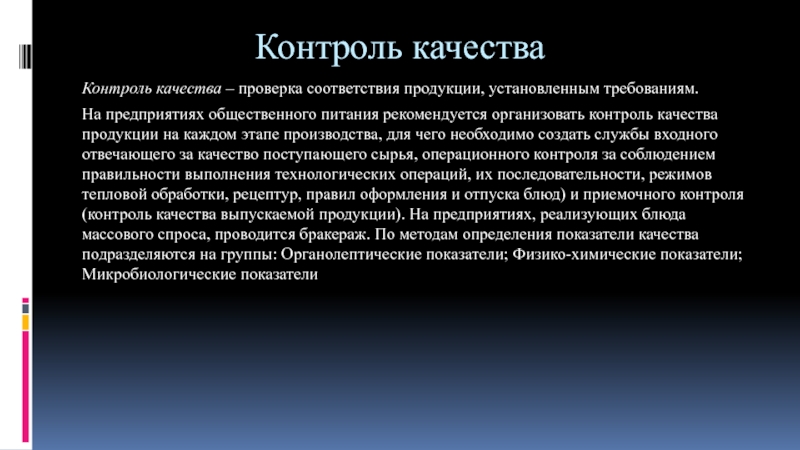 Контроль качества

Контроль качества – проверка соответствия продукции, установленным требованиям.

На предприятиях общественного питания рекомендуется организовать контроль качества продукции на каждом этапе производства, для чего необходимо создать службы входного отвечающего за качество поступающего сырья, операционного контроля за соблюдением правильности выполнения технологических операций, их последовательности, режимов тепловой обработки, рецептур, правил оформления и отпуска блюд) и приемочного контроля (контроль качества выпускаемой продукции). На предприятиях, реализующих блюда массового спроса, проводится бракераж. По методам определения показатели качества подразделяются на группы: Органолептические показатели; Физико-химические показатели; Микробиологические показатели